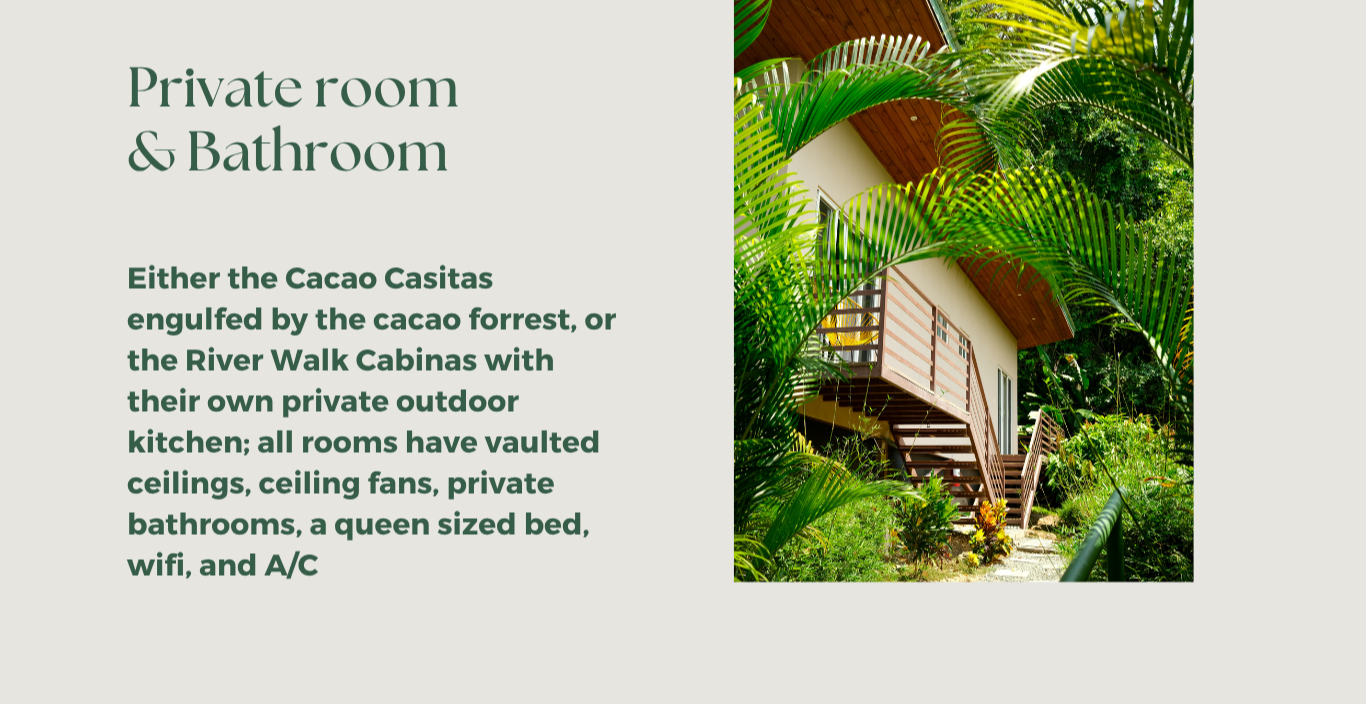 Private room
& Bathroom

Either the Cacao Casitas engulfed by the cacao forrest, or the River Walk Cabinas with their own private outdoor kitchen; all rooms have vaulted ceilings, ceiling fans, private bathrooms, a queen sized bed, wifi, and A/C